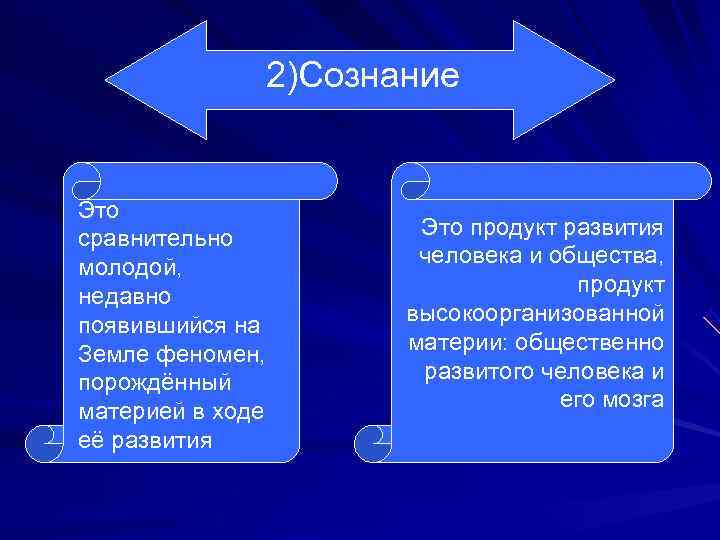 2)Сознание

Это сравнительно молодой, недавно появившийся на Земле феномен, порождённый материей в ходе её развития

Это продукт развития человека и общества, продукт высокоорганизованной материи: общественно развитого человека и его мозга